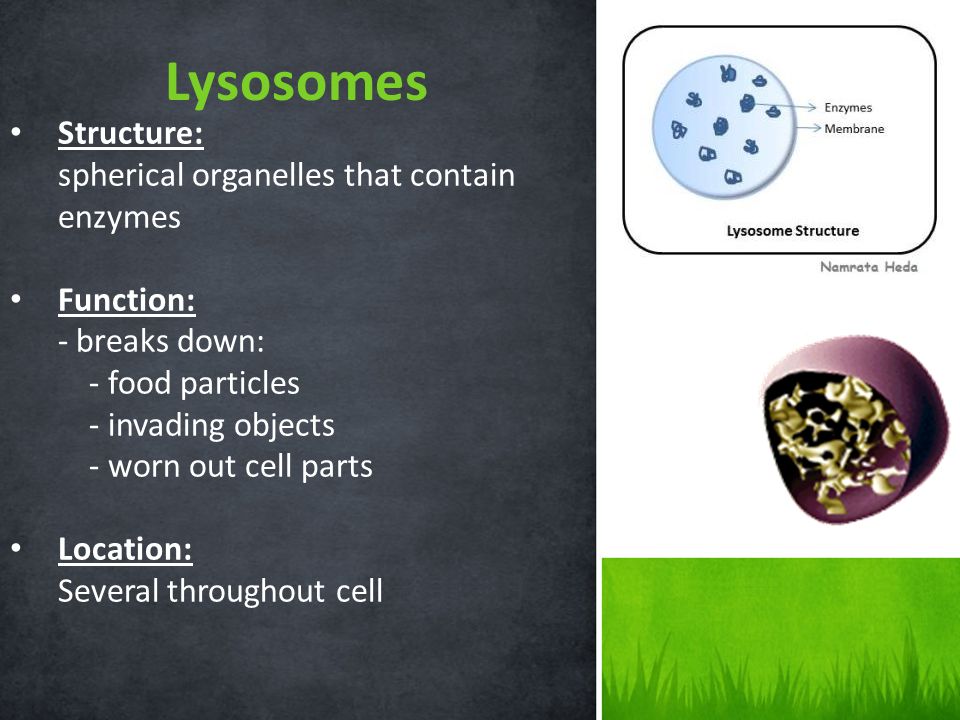 Lysosomes

• Structure:
spherical organelles that contain enzymes

• Function:
- breaks down:
- food particles
- invading objects
- worn out cell parts

• Location:
Several throughout cell

Enzymes
Membrane
Lysosome Structure
Namrata Heda